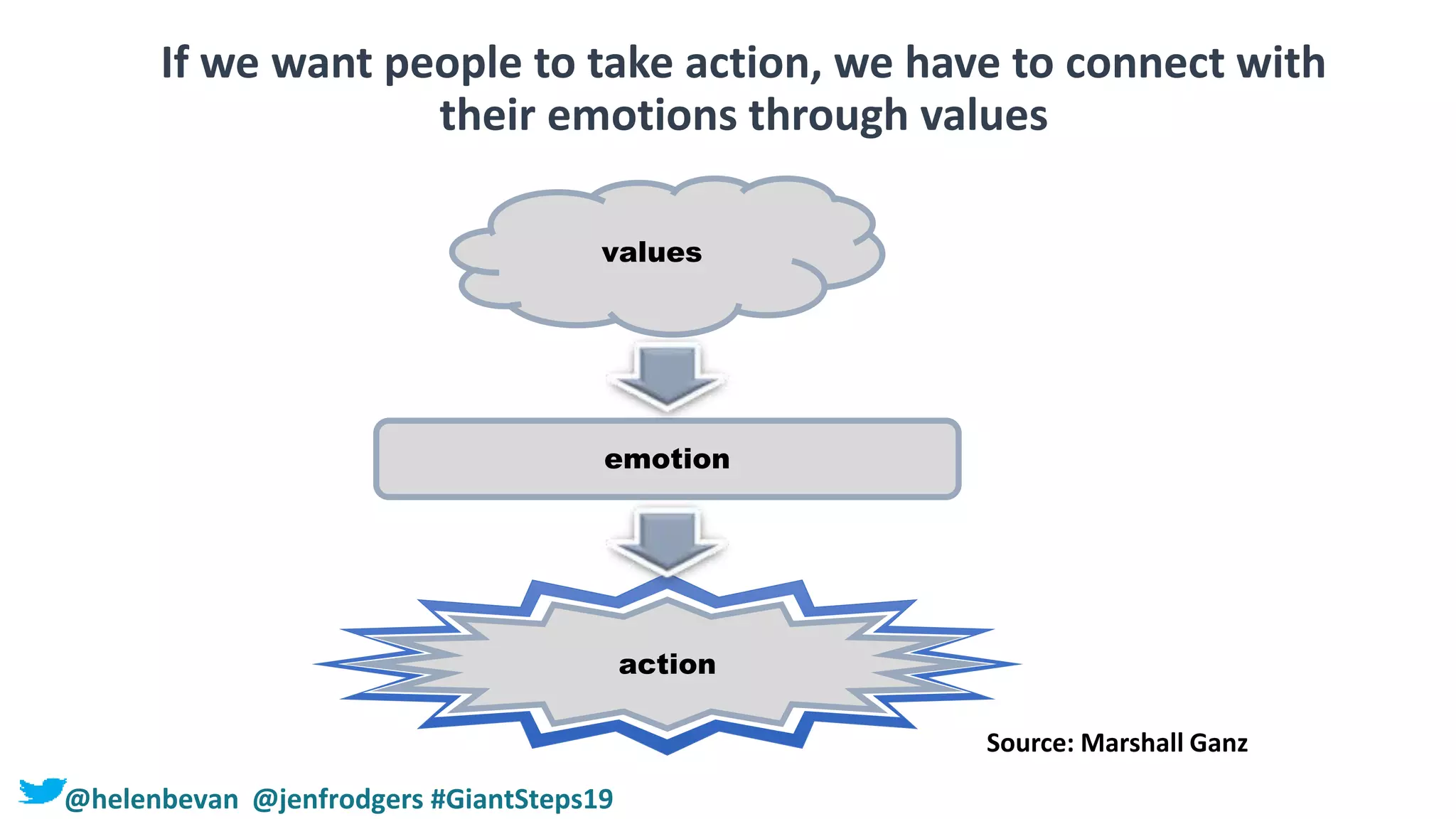 If we want people to take action, we have to connect with their emotions through values

values

emotion

action

Source: Marshall Ganz

@helenbevan @jenfrodgers #GiantSteps19